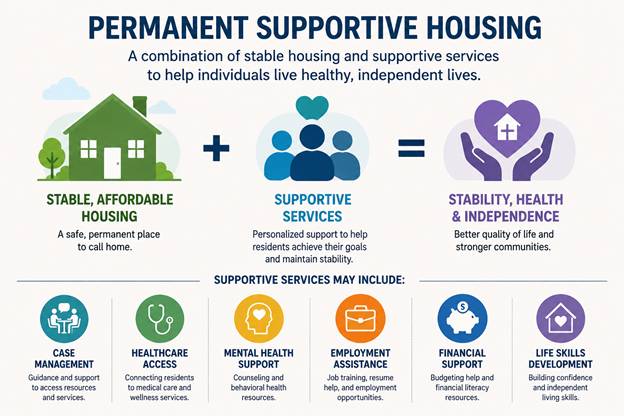 PERMANENT SUPPORTIVE HOUSING

A combination of stable housing and supportive services to help individuals live healthy, independent lives.

+

=

STABLE, AFFORDABLE HOUSING

A safe, permanent place to call home.

SUPPORTIVE SERVICES

Personalized support to help residents achieve their goals and maintain stability.

STABILITY, HEALTH & INDEPENDENCE

Better quality of life and stronger communities.

SUPPORTIVE SERVICES MAY INCLUDE:

CASE MANAGEMENT

Guidance and support to access resources and services.

HEALTHCARE ACCESS

Connecting residents to medical care and wellness services.

MENTAL HEALTH SUPPORT

Counseling and behavioral health resources.

EMPLOYMENT ASSISTANCE

Job training, resume help, and employment opportunities.

FINANCIAL SUPPORT

Budgeting help and financial literacy resources.

LIFE SKILLS DEVELOPMENT

Building confidence and independent living skills.